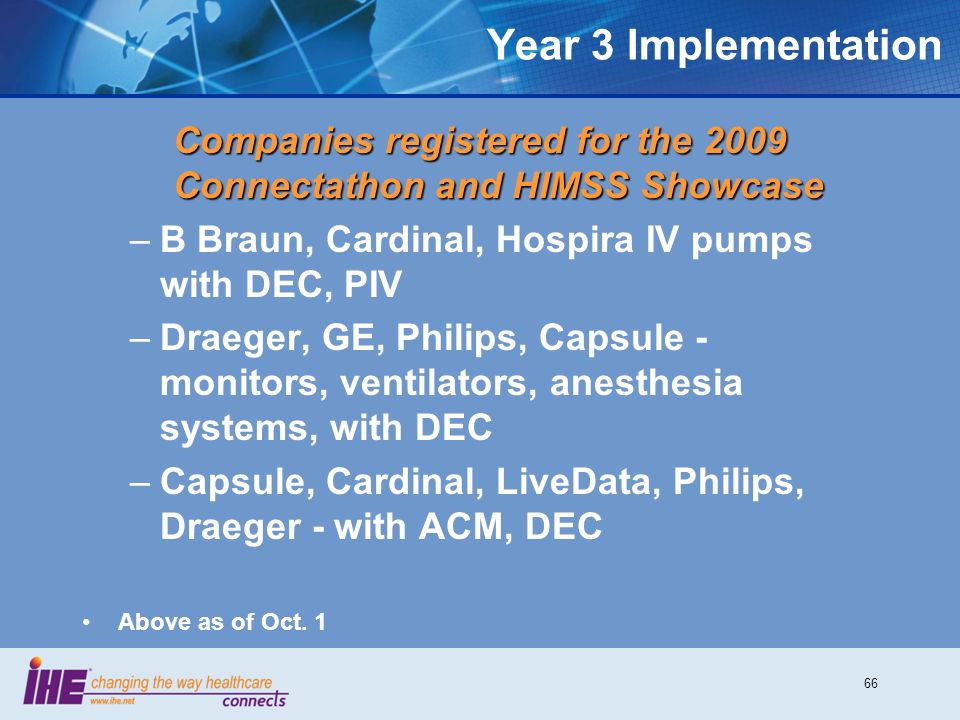 Year 3 Implementation

Companies registered for the 2009 Connectathon and HIMSS Showcase

– B Braun, Cardinal, Hospira IV pumps with DEC, PIV

– Draeger, GE, Philips, Capsule - monitors, ventilators, anesthesia systems, with DEC

– Capsule, Cardinal, LiveData, Philips, Draeger - with ACM, DEC

• Above as of Oct. 1

IHE changing the way healthcare connects
www.ihe.net

66